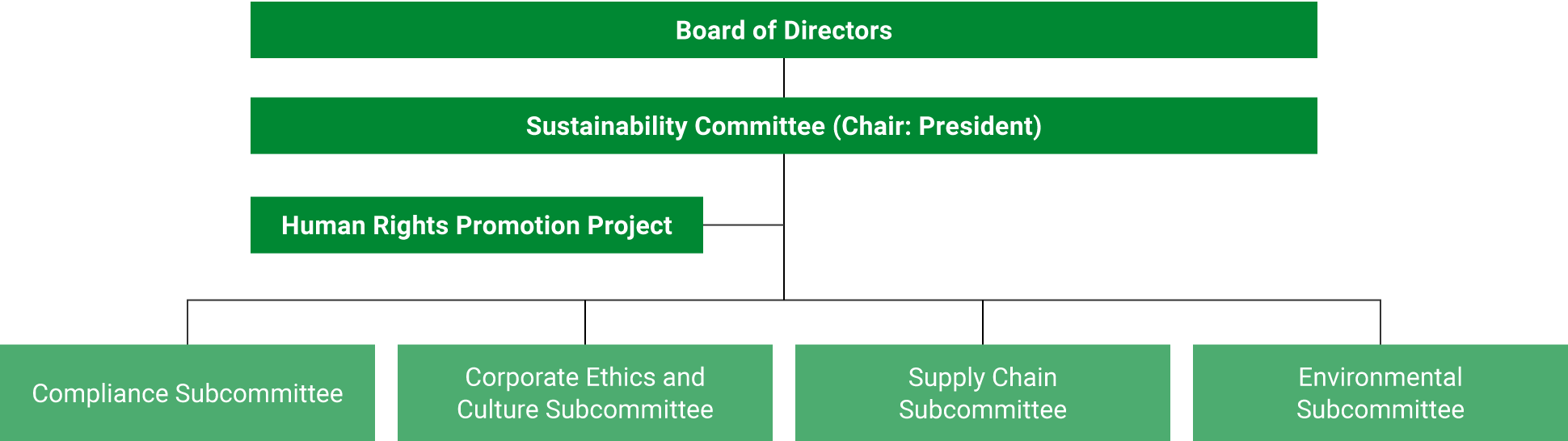 Board of Directors

Sustainability Committee (Chair: President)

Human Rights Promotion Project

Compliance Subcommittee

Corporate Ethics and Culture Subcommittee

Supply Chain Subcommittee

Environmental Subcommittee